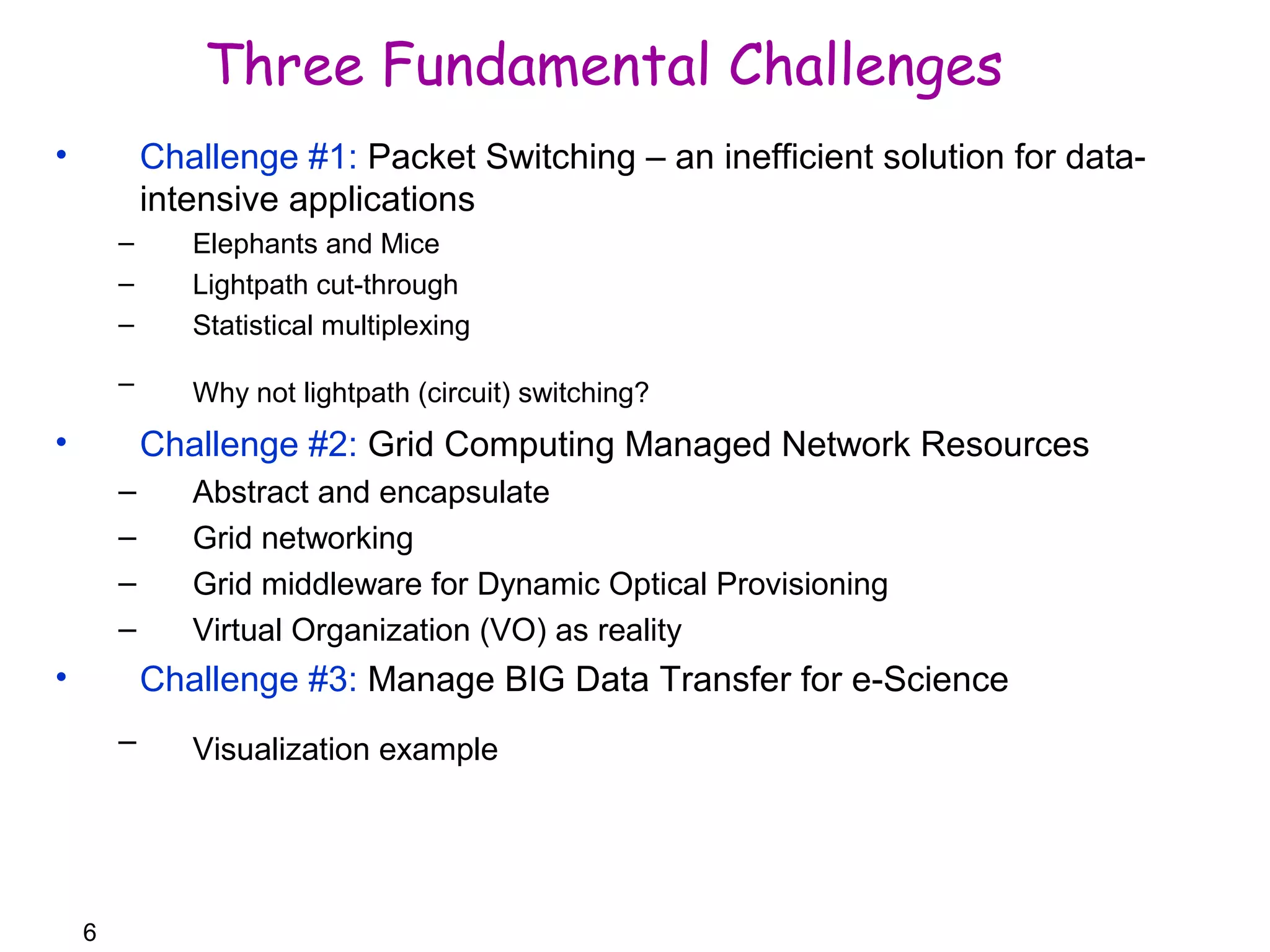 Three Fundamental Challenges

• Challenge #1: Packet Switching – an inefficient solution for data-intensive applications
  – Elephants and Mice
  – Lightpath cut-through
  – Statistical multiplexing
  – Why not lightpath (circuit) switching?
• Challenge #2: Grid Computing Managed Network Resources
  – Abstract and encapsulate
  – Grid networking
  – Grid middleware for Dynamic Optical Provisioning
  – Virtual Organization (VO) as reality
• Challenge #3: Manage BIG Data Transfer for e-Science
  – Visualization example

6